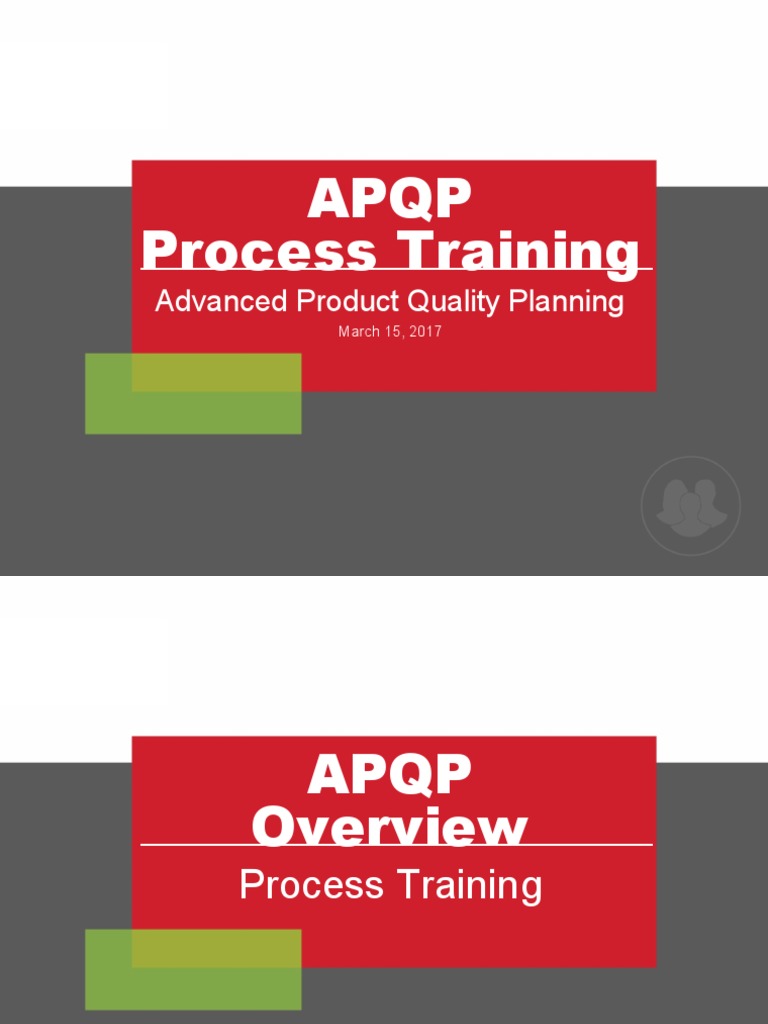 APQP
Process Training

Advanced Product Quality Planning

March 15, 2017

APQP
Overview

Process Training